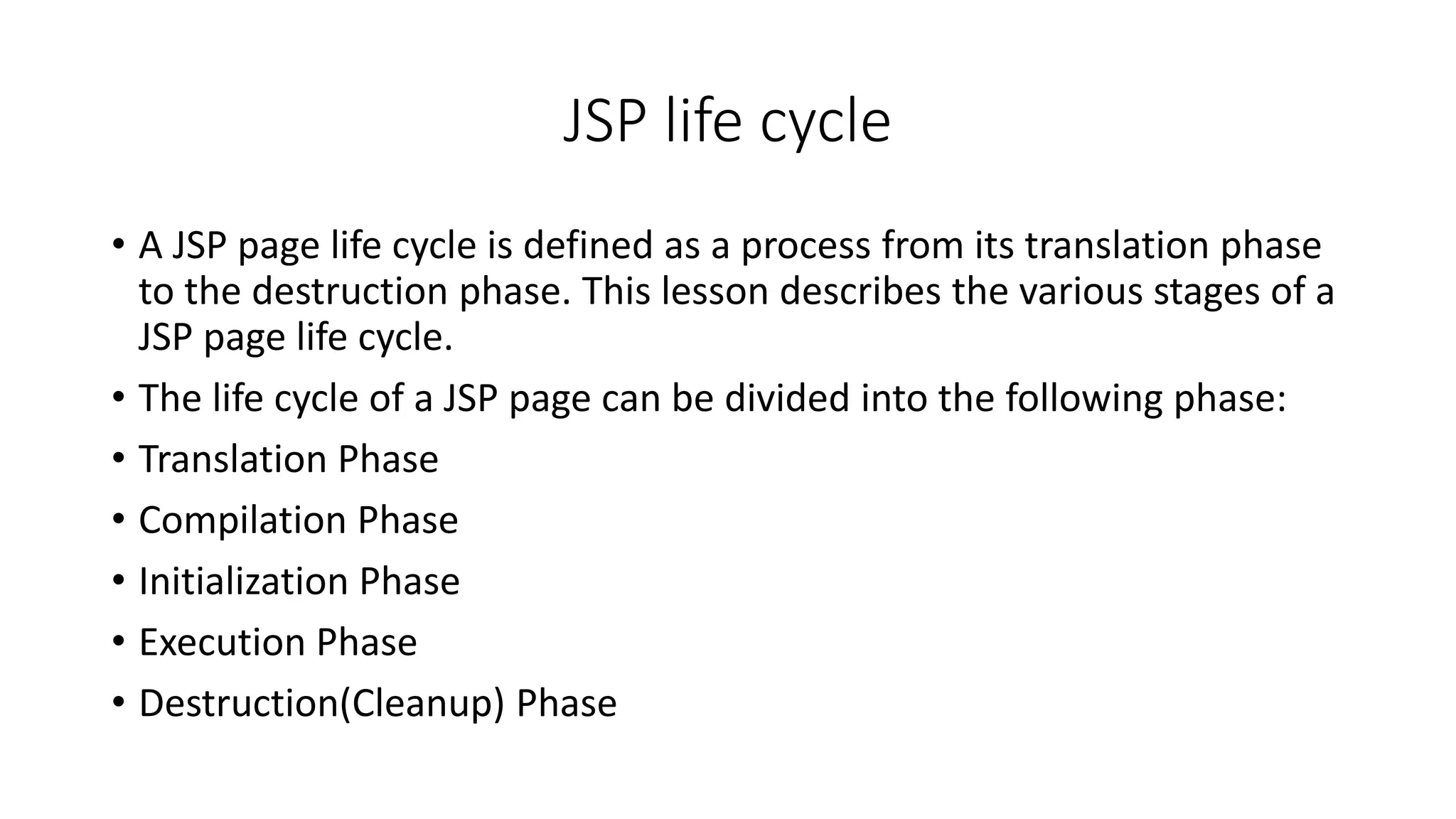 JSP life cycle

• A JSP page life cycle is defined as a process from its translation phase to the destruction phase. This lesson describes the various stages of a JSP page life cycle.

• The life cycle of a JSP page can be divided into the following phase:

• Translation Phase

• Compilation Phase

• Initialization Phase

• Execution Phase

• Destruction(Cleanup) Phase